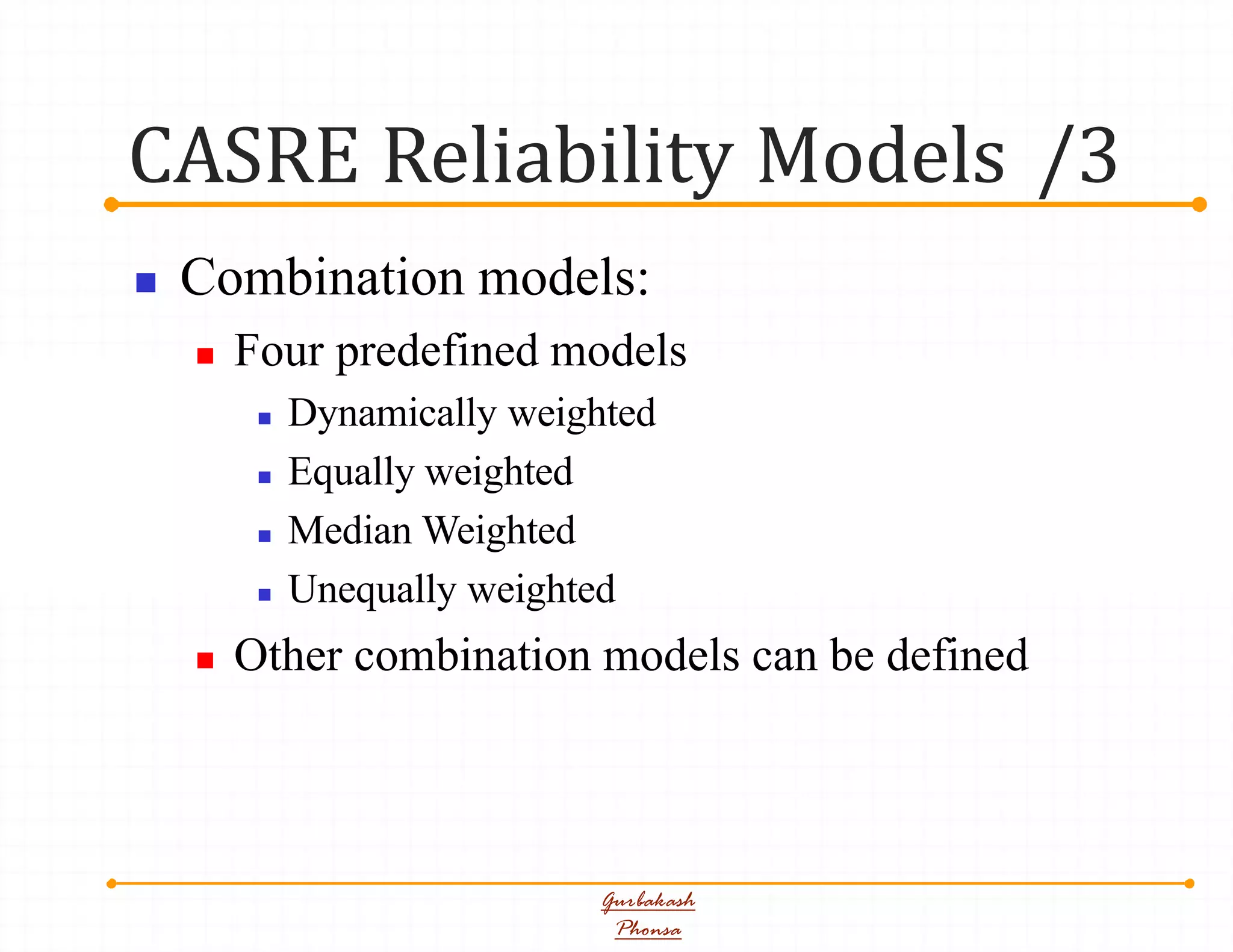 CASRE Reliability Models /3

Combination models:

Four predefined models

Dynamically weighted

Equally weighted

Median Weighted

Unequally weighted

Other combination models can be defined

Gurbakash Phonsa